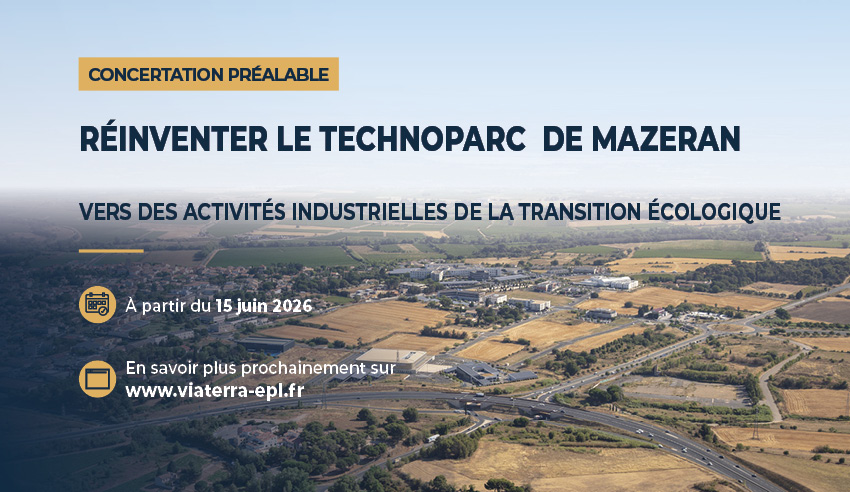 CONCERTATION PRÉALABLE

RÉINVENTER LE TECHNOPARC DE MAZERAN

VERS DES ACTIVITÉS INDUSTRIELLES DE LA TRANSITION ÉCOLOGIQUE

À partir du 15 juin 2026

En savoir plus prochainement sur www.viaterra-epl.fr